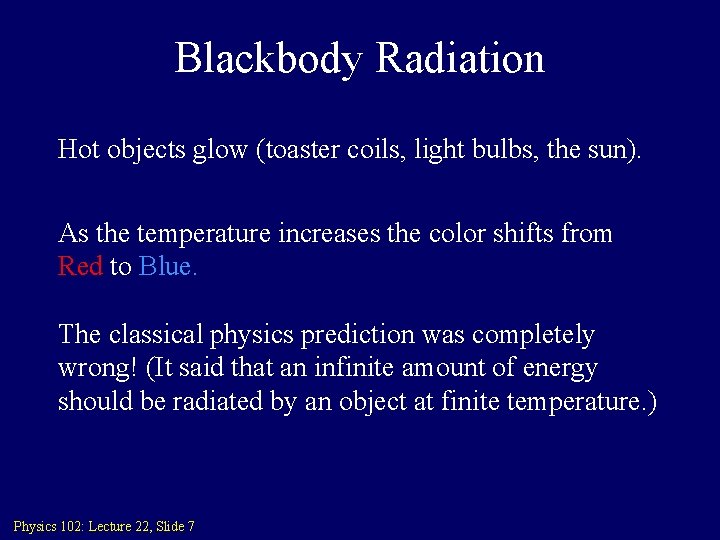 Blackbody Radiation

Hot objects glow (toaster coils, light bulbs, the sun).

As the temperature increases the color shifts from Red to Blue.

The classical physics prediction was completely wrong! (It said that an infinite amount of energy should be radiated by an object at finite temperature.)

Physics 102: Lecture 22, Slide 7